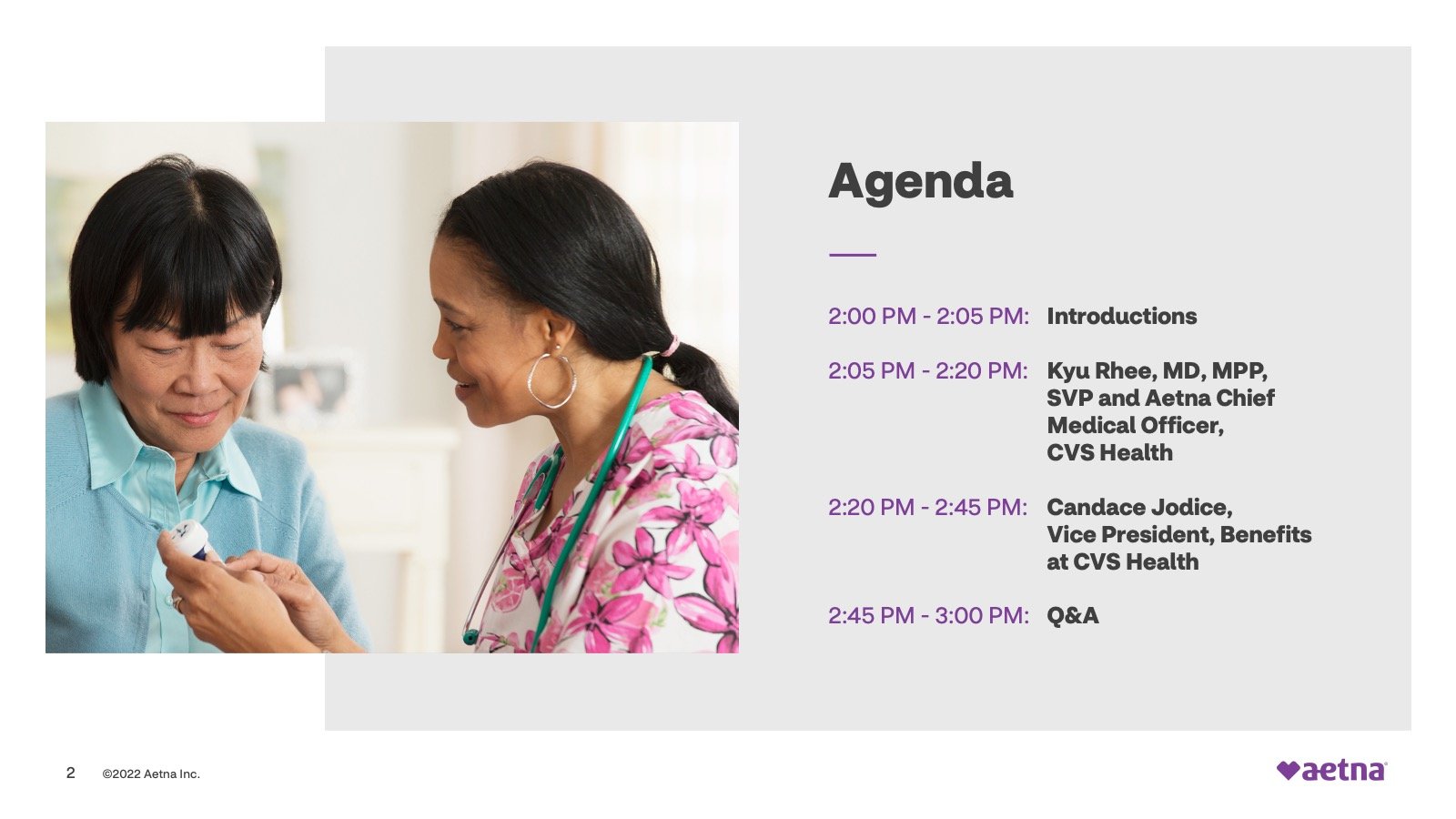 Agenda

2:00 PM - 2:05 PM: Introductions

2:05 PM - 2:20 PM: Kyu Rhee, MD, MPP, SVP and Aetna Chief Medical Officer, CVS Health

2:20 PM - 2:45 PM: Candace Jodice, Vice President, Benefits at CVS Health

2:45 PM - 3:00 PM: Q&A

2 ©2022 Aetna Inc.

aetna